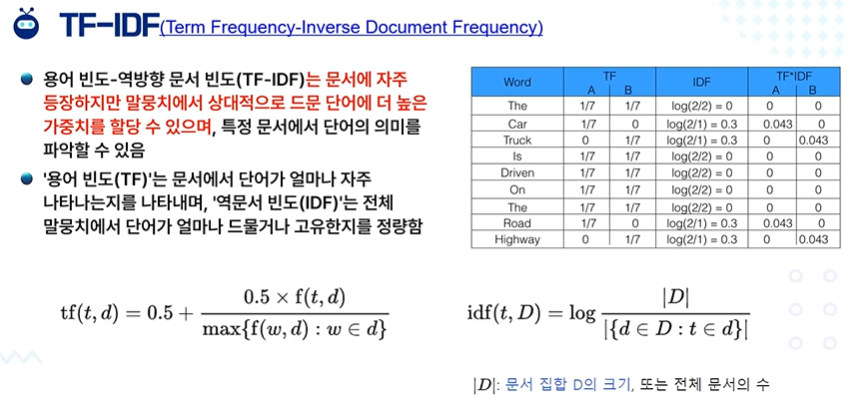 TF-IDF(Term Frequency-Inverse Document Frequency)

용어 빈도-역방향 문서 빈도(TF-IDF)는 문서에 자주 등장하지만 말뭉치에서 상대적으로 드문 단어에 더 높은 가중치를 할당 수 있으며, 특정 문서에서 단어의 의미를 파악할 수 있음

'용어 빈도(TF)'는 문서에서 단어가 얼마나 자주 나타나는지를 나타내며, '역문서 빈도(IDF)'는 전체 말뭉치에서 단어가 얼마나 드물거나 고유한지를 정량함

| Word | TF A | TF B | IDF | TF*IDF A | TF*IDF B |
|---|---|---|---|---|---|
| The | 1/7 | 1/7 | log(2/2) = 0 | 0 | 0 |
| Car | 1/7 | 0 | log(2/1) = 0.3 | 0.043 | 0 |
| Truck | 0 | 1/7 | log(2/1) = 0.3 | 0 | 0.043 |
| Is | 1/7 | 1/7 | log(2/2) = 0 | 0 | 0 |
| Driven | 1/7 | 1/7 | log(2/2) = 0 | 0 | 0 |
| On | 1/7 | 1/7 | log(2/2) = 0 | 0 | 0 |
| The | 1/7 | 1/7 | log(2/2) = 0 | 0 | 0 |
| Road | 1/7 | 0 | log(2/1) = 0.3 | 0.043 | 0 |
| Highway | 0 | 1/7 | log(2/1) = 0.3 | 0 | 0.043 |

$\mathrm{tf}(t,d) = 0.5 + \frac{0.5 \times \mathrm{f}(t,d)}{\max\{\mathrm{f}(w,d) : w \in d\}}$

$\mathrm{idf}(t,D) = \log \frac{|D|}{|\{d \in D : t \in d\}|}$

$|D|$: 문서 집합 D의 크기, 또는 전체 문서의 수